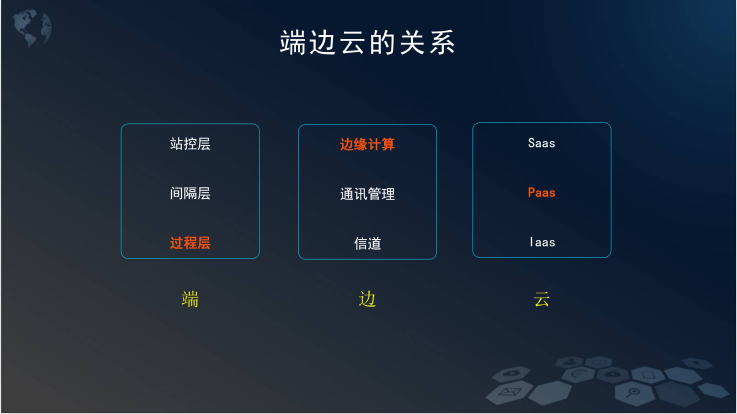 端边云的关系

站控层

间隔层

过程层

端

边缘计算

通讯管理

信道

边

Saas

Paas

Iaas

云